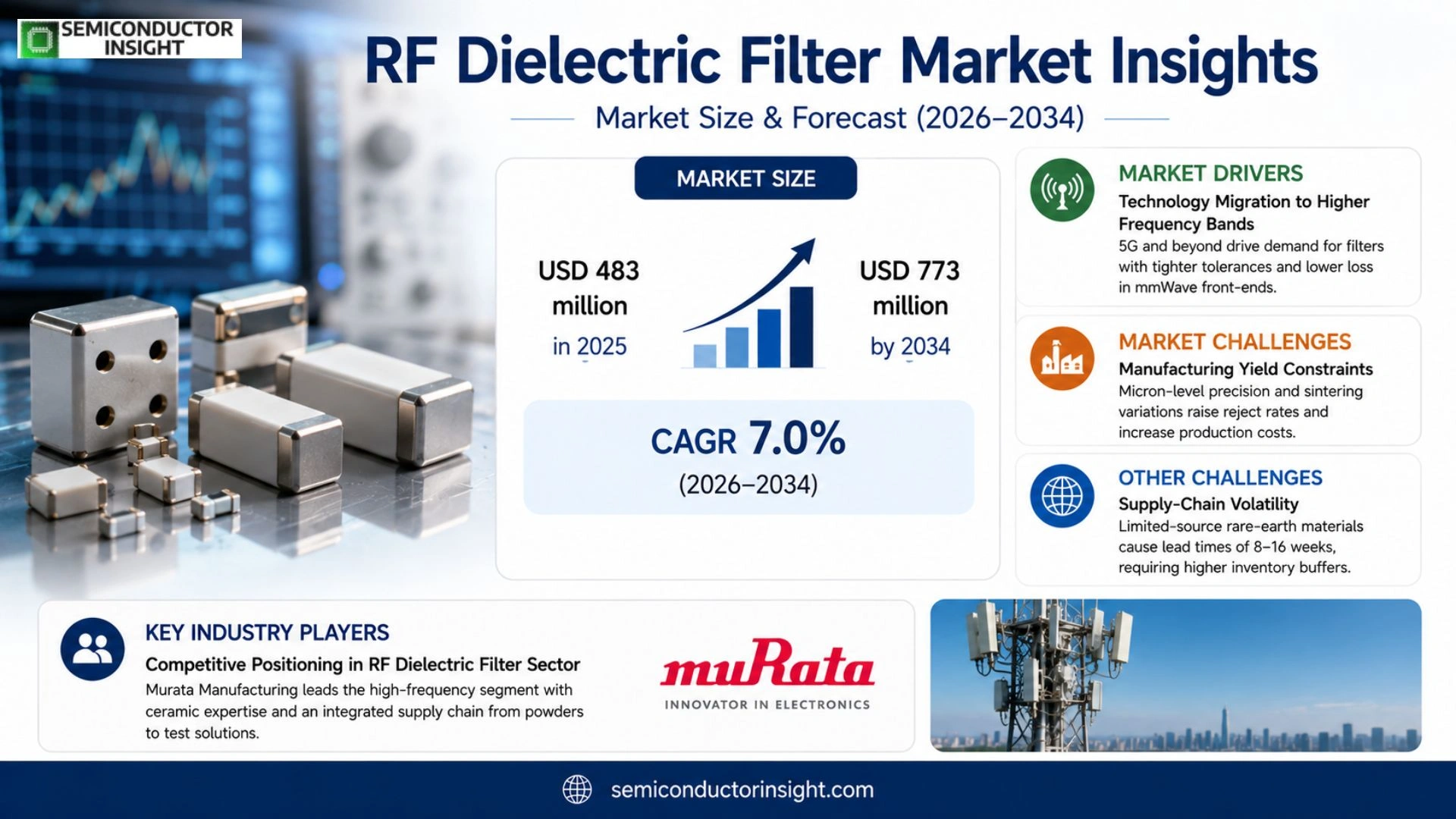 SEMICONDUCTOR INSIGHT

RF Dielectric Filter Market Insights

Market Size & Forecast (2026–2034)

MARKET SIZE

USD 483 million in 2025

USD 773 million by 2034

CAGR 7.0%
(2026–2034)

MARKET DRIVERS
Technology Migration to Higher Frequency Bands
5G and beyond drive demand for filters with tighter tolerances and lower loss in mmWave front-ends.

MARKET CHALLENGES
Manufacturing Yield Constraints
Micron-level precision and sintering variations raise reject rates and increase production costs.

OTHER CHALLENGES
Supply-Chain Volatility
Limited-source rare-earth materials cause lead times of 8–16 weeks, requiring higher inventory buffers.

KEY INDUSTRY PLAYERS
Competitive Positioning in RF Dielectric Filter Sector
Murata Manufacturing leads the high-frequency segment with ceramic expertise and an integrated supply chain from powders to test solutions.

muRata
INNOVATOR IN ELECTRONICS

semiconductorinsight.com